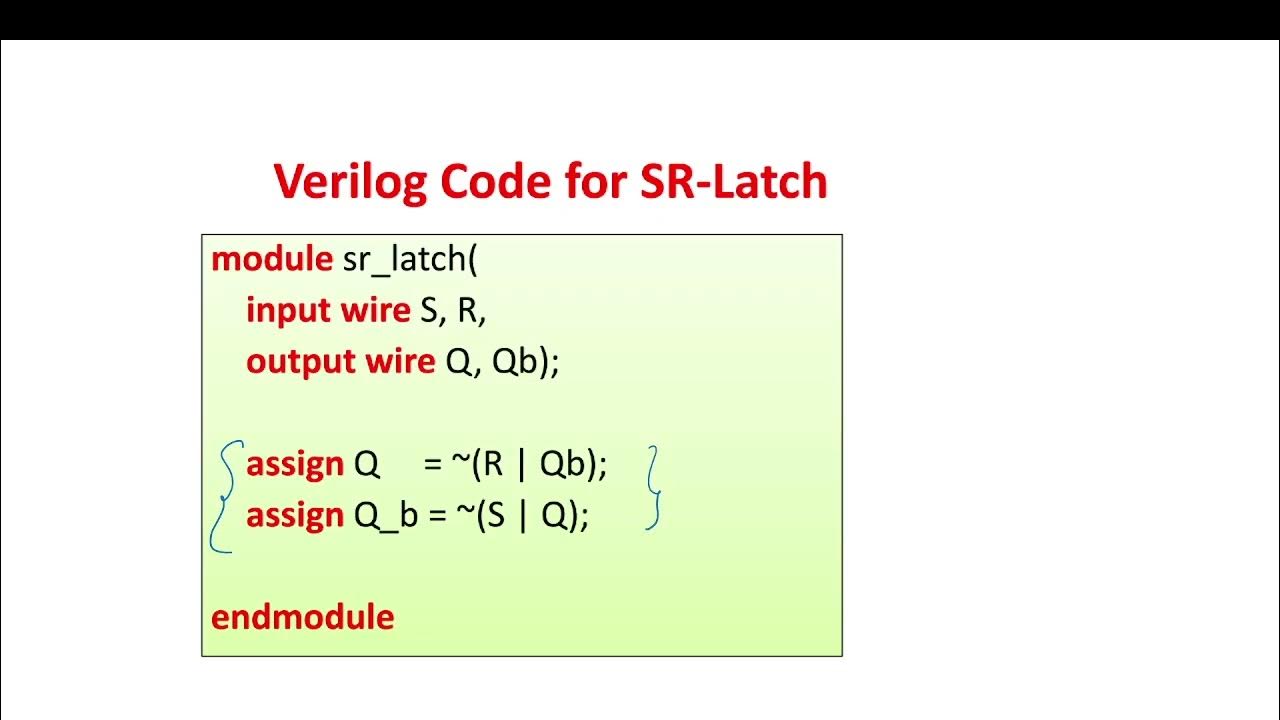 Verilog Code for SR-Latch

module sr_latch(
input wire S, R,
output wire Q, Qb);

assign Q = ~(R | Qb);
assign Q_b = ~(S | Q);

endmodule